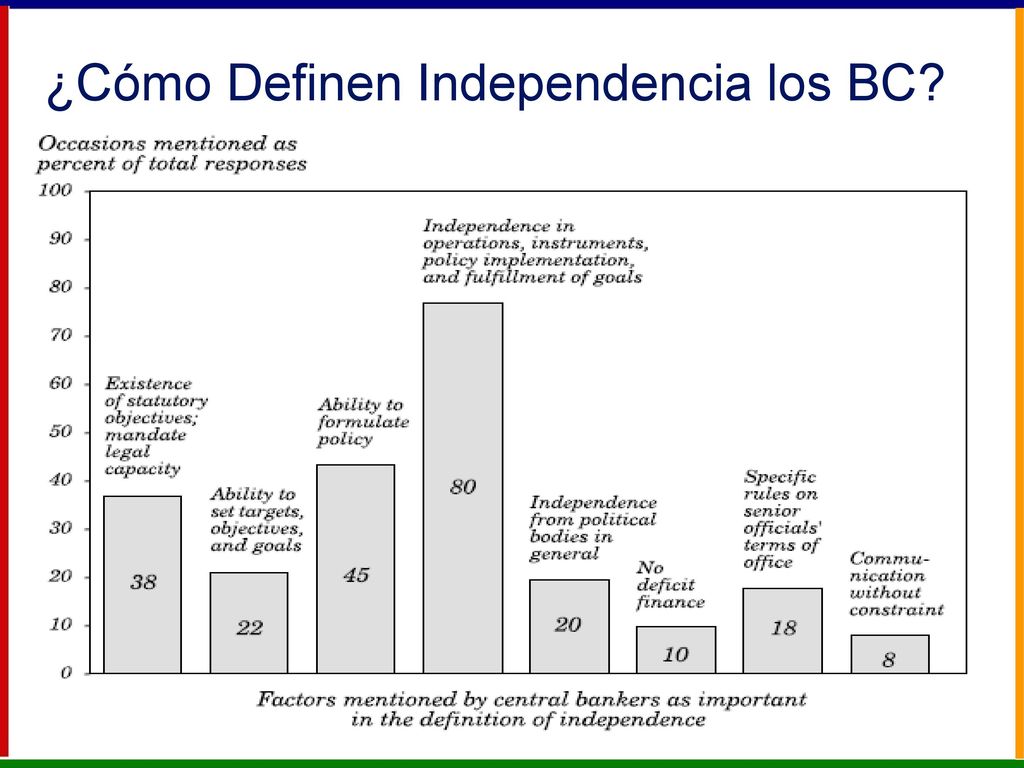 ¿Cómo Definen Independencia los BC?

Occasions mentioned as percent of total responses

100
90
80
70
60
50
40
30
20
10
0

Existence of statutory objectives; mandate legal capacity
38

Ability to set targets, objectives, and goals
22

Ability to formulate policy
45

Independence in operations, instruments, policy implementation, and fulfillment of goals
80

Independence from political bodies in general
20

No deficit finance
10

Specific rules on senior officials' terms of office
18

Communication without constraint
8

Factors mentioned by central bankers as important in the definition of independence